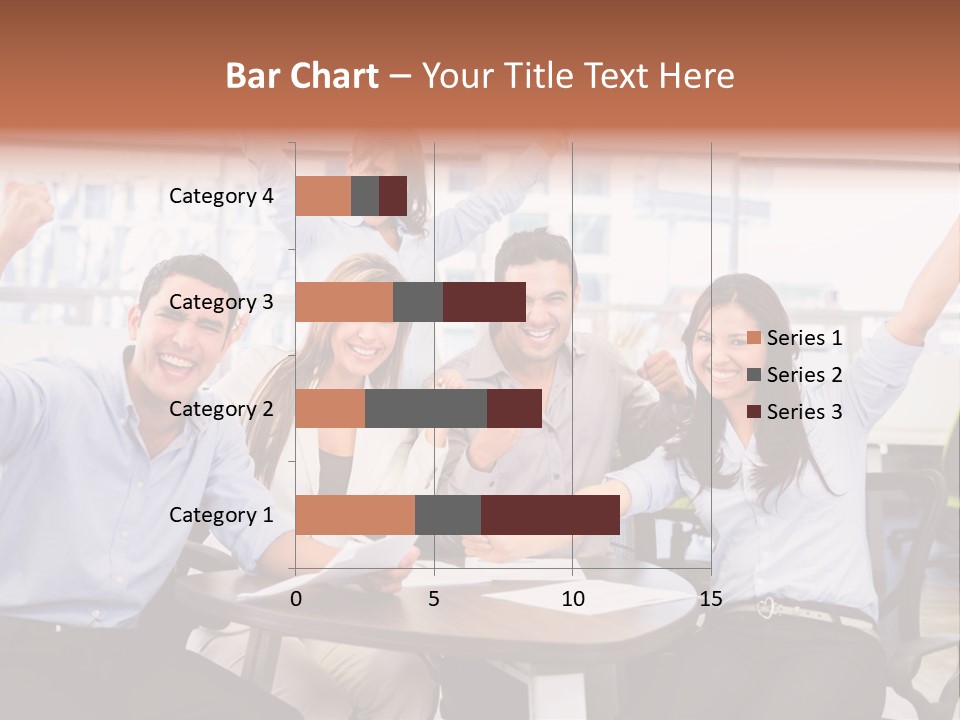 Bar Chart – Your Title Text Here

Category 4
Category 3
Category 2
Category 1

0
5
10
15

Series 1
Series 2
Series 3